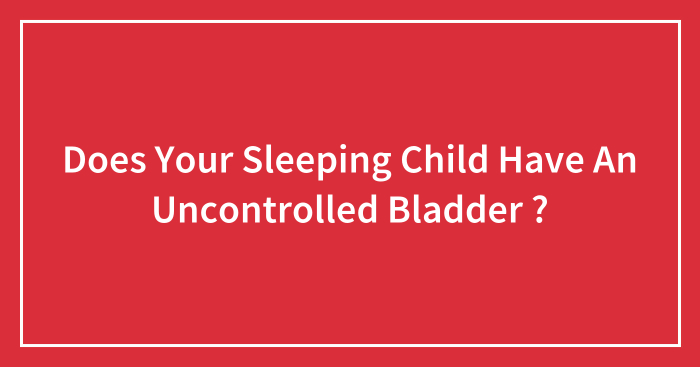 Does Your Sleeping Child Have An Uncontrolled Bladder ?